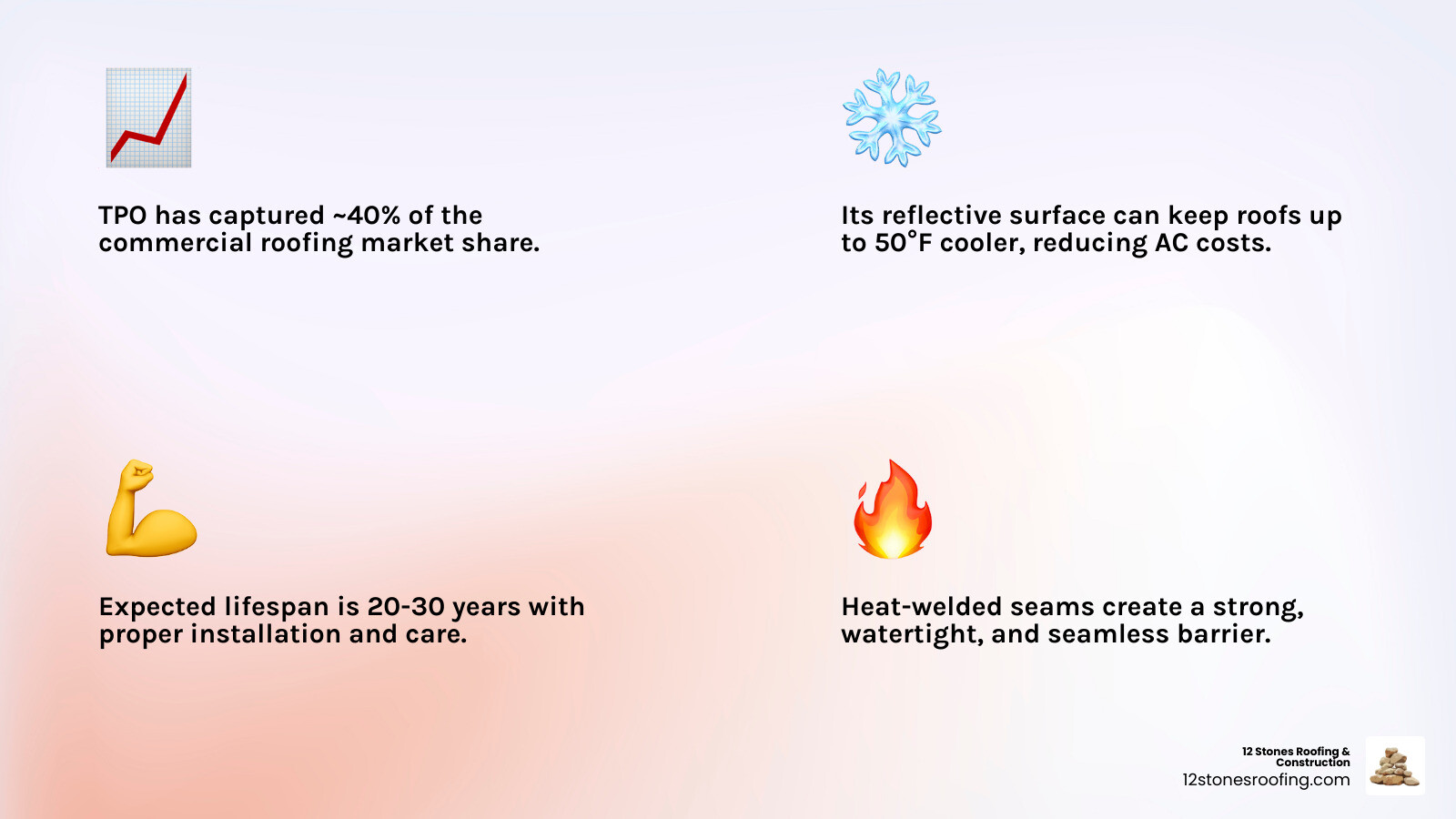 TPO has captured ~40% of the commercial roofing market share.

Its reflective surface can keep roofs up to 50°F cooler, reducing AC costs.

Expected lifespan is 20-30 years with proper installation and care.

Heat-welded seams create a strong, watertight, and seamless barrier.

12 Stones Roofing & Construction
12stonesroofing.com